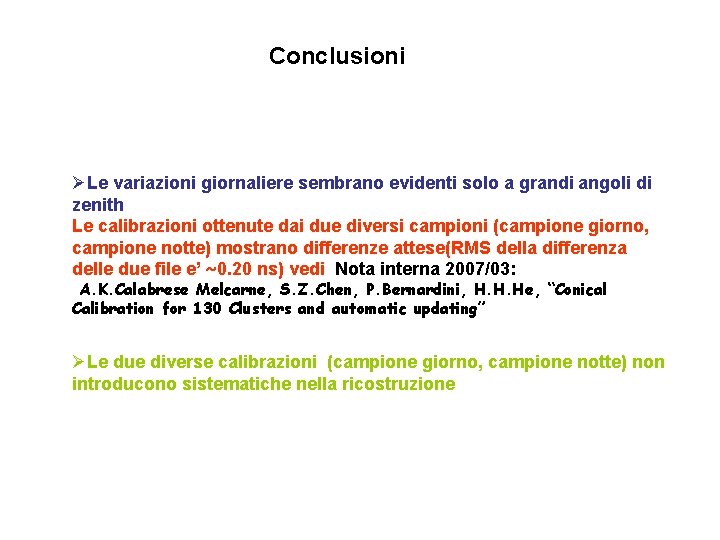 Conclusioni

➢Le variazioni giornaliere sembrano evidenti solo a grandi angoli di zenith
Le calibrazioni ottenute dai due diversi campioni (campione giorno, campione notte) mostrano differenze attese(RMS della differenza delle due file e' ~0.20 ns) vedi Nota interna 2007/03:
A.K.Calabrese Melcarne, S.Z.Chen, P.Bernardini, H.H.He, "Conical Calibration for 130 Clusters and automatic updating"

➢Le due diverse calibrazioni (campione giorno, campione notte) non introducono sistematiche nella ricostruzione